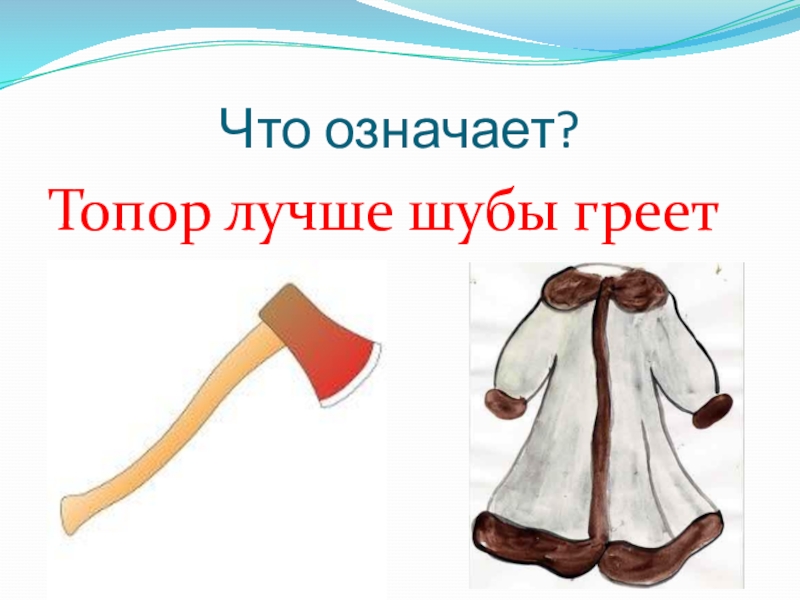 Что означает?

Топор лучше шубы греет